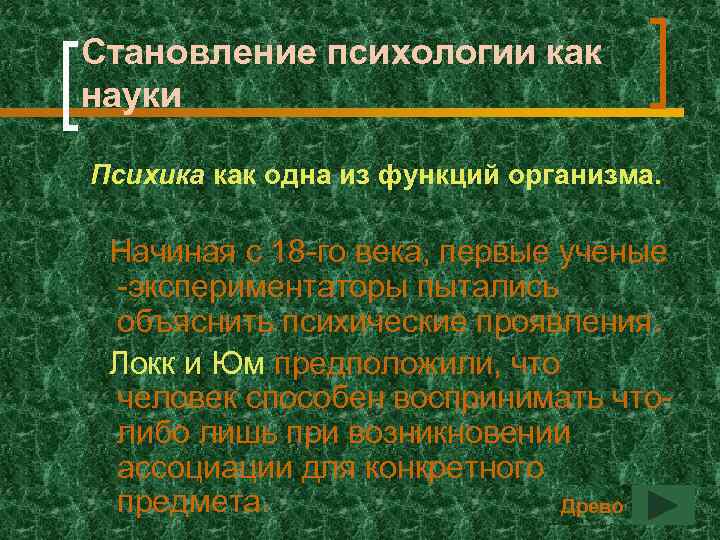 Становление психологии как науки

Психика как одна из функций организма.

Начиная с 18-го века, первые ученые -экспериментаторы пытались объяснить психические проявления.

Локк и Юм предположили, что человек способен воспринимать что-либо лишь при возникновении ассоциации для конкретного предмета.

Древо